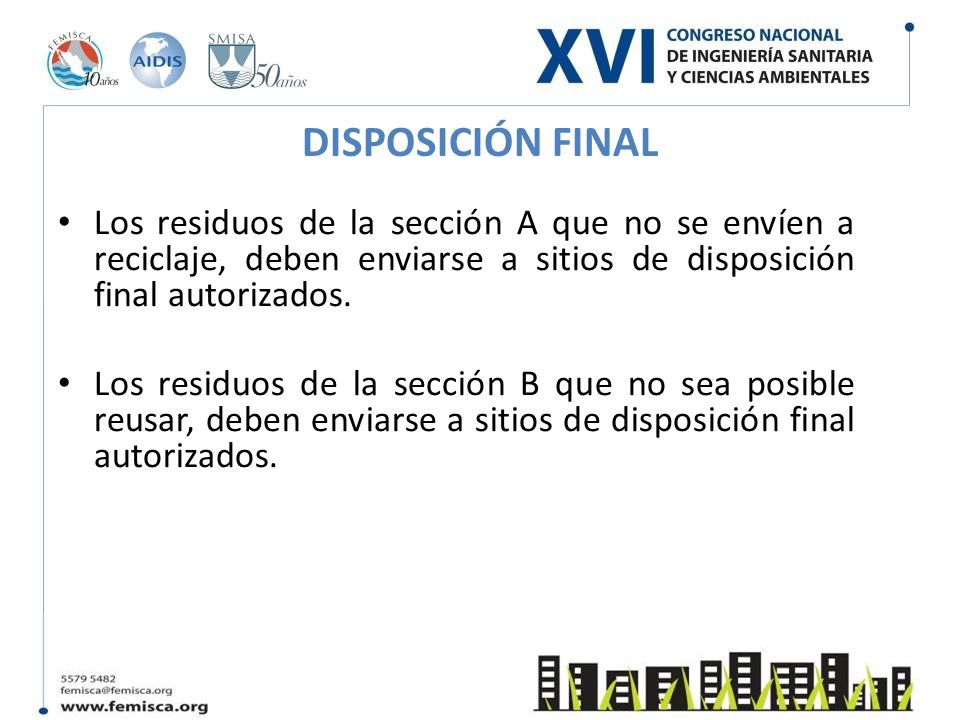 FEMISCA 10 años
AIDIS
SMISA 50 años

XVI CONGRESO NACIONAL DE INGENIERÍA SANITARIA Y CIENCIAS AMBIENTALES

DISPOSICIÓN FINAL

• Los residuos de la sección A que no se envíen a reciclaje, deben enviarse a sitios de disposición final autorizados.

• Los residuos de la sección B que no sea posible reusar, deben enviarse a sitios de disposición final autorizados.

5579 5482
femisca@femisca.org
www.femisca.org